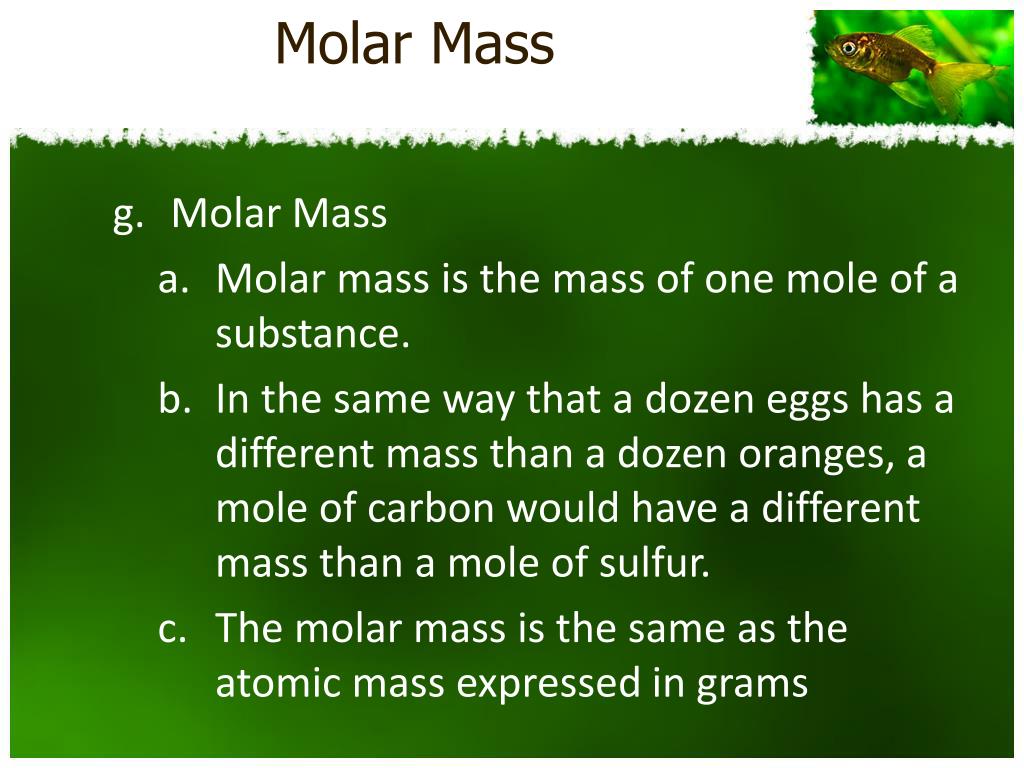 Molar Mass

g. Molar Mass

a. Molar mass is the mass of one mole of a substance.

b. In the same way that a dozen eggs has a different mass than a dozen oranges, a mole of carbon would have a different mass than a mole of sulfur.

c. The molar mass is the same as the atomic mass expressed in grams